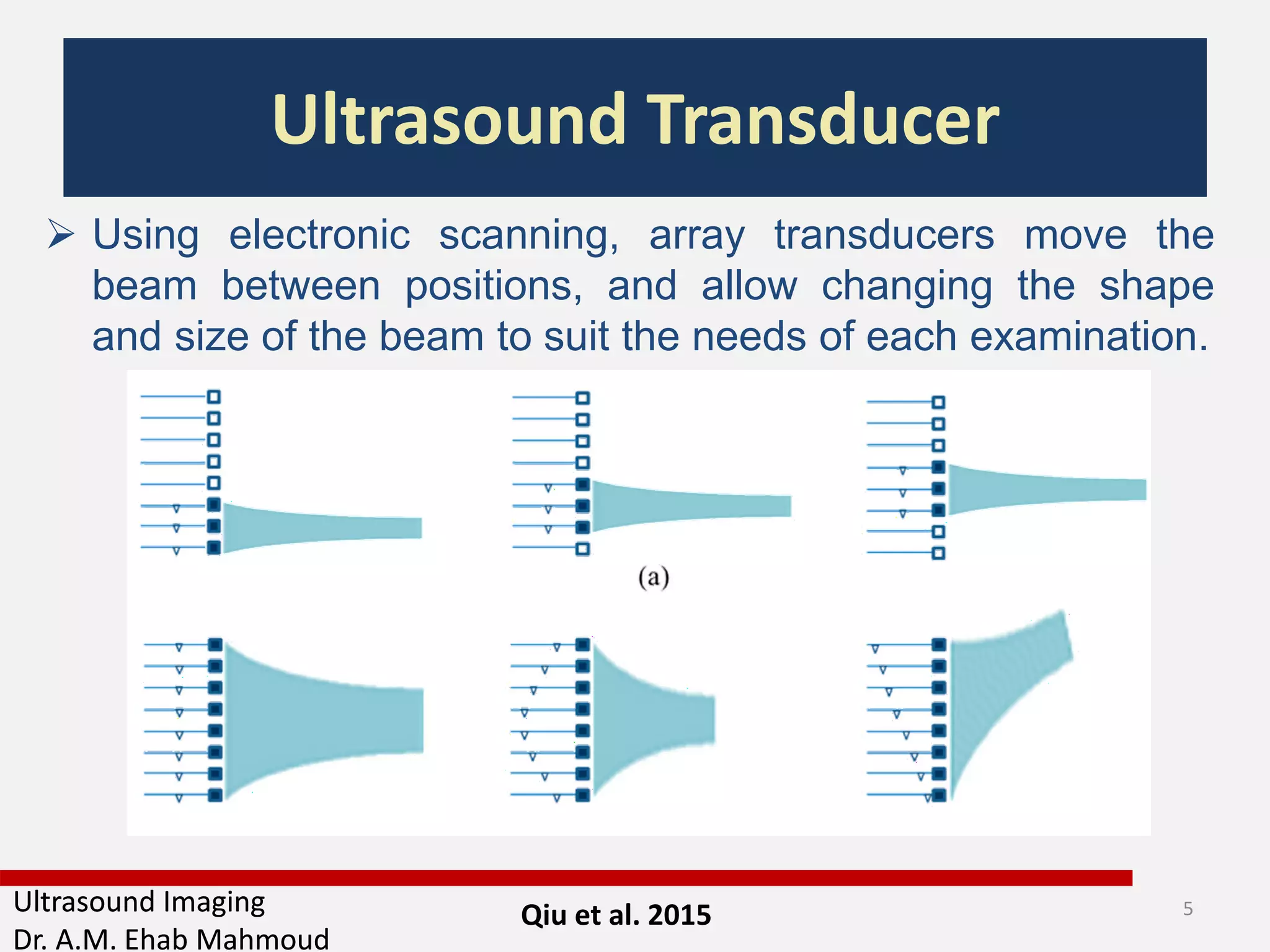 Ultrasound Transducer

➢ Using electronic scanning, array transducers move the beam between positions, and allow changing the shape and size of the beam to suit the needs of each examination.

(a)

Ultrasound Imaging
Dr. A.M. Ehab Mahmoud

Qiu et al. 2015

5